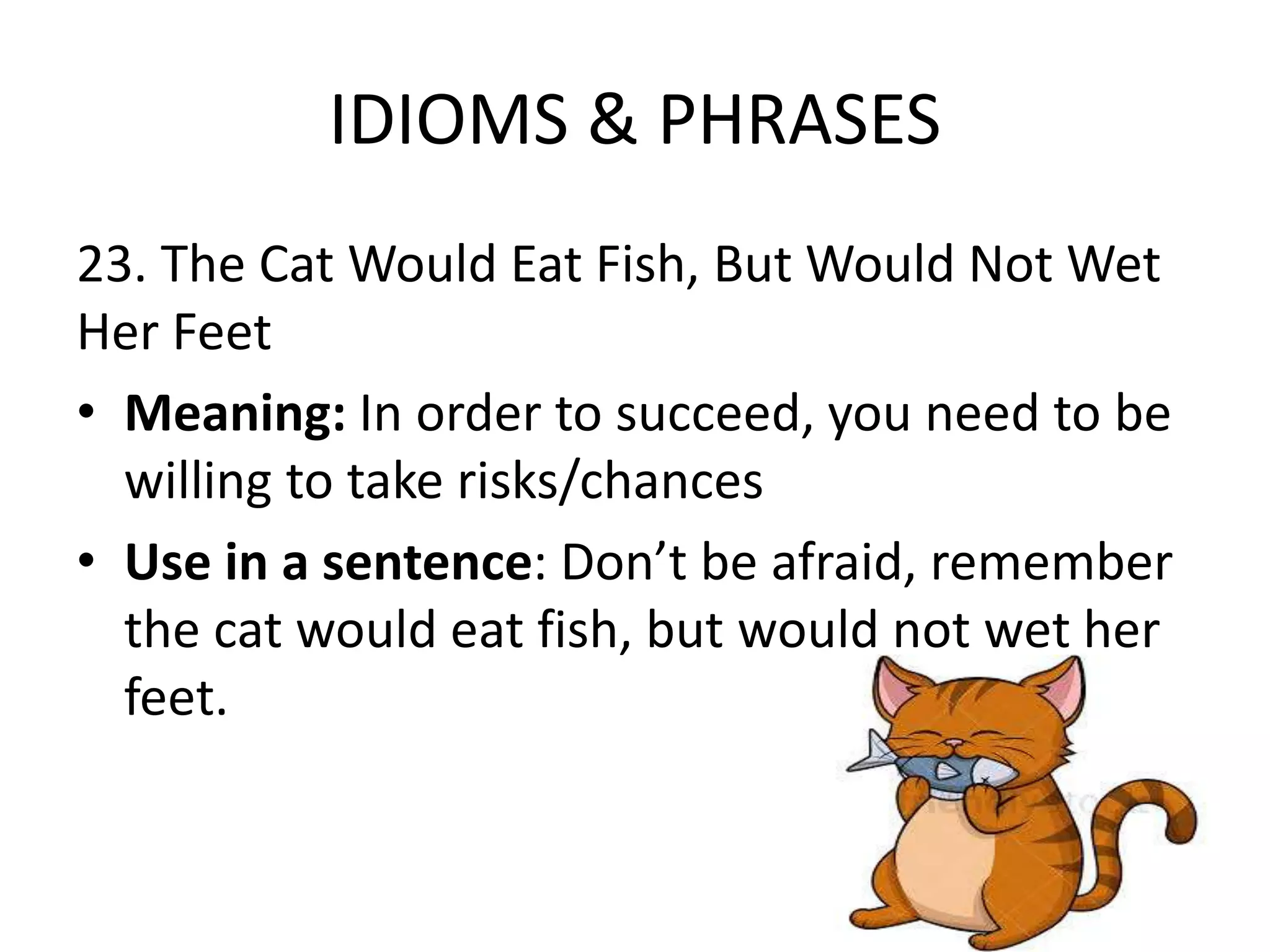 IDIOMS & PHRASES

23. The Cat Would Eat Fish, But Would Not Wet Her Feet

• **Meaning:** In order to succeed, you need to be willing to take risks/chances

• **Use in a sentence**: Don’t be afraid, remember the cat would eat fish, but would not wet her feet.